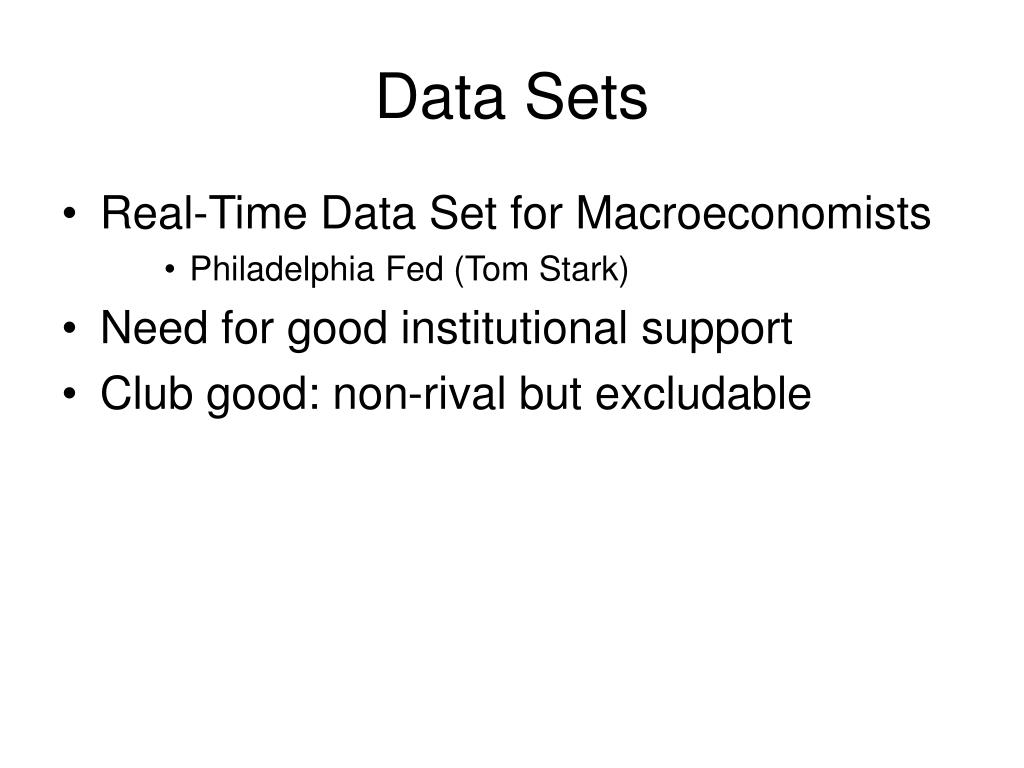 Data Sets

• Real-Time Data Set for Macroeconomists
  • Philadelphia Fed (Tom Stark)
• Need for good institutional support
• Club good: non-rival but excludable